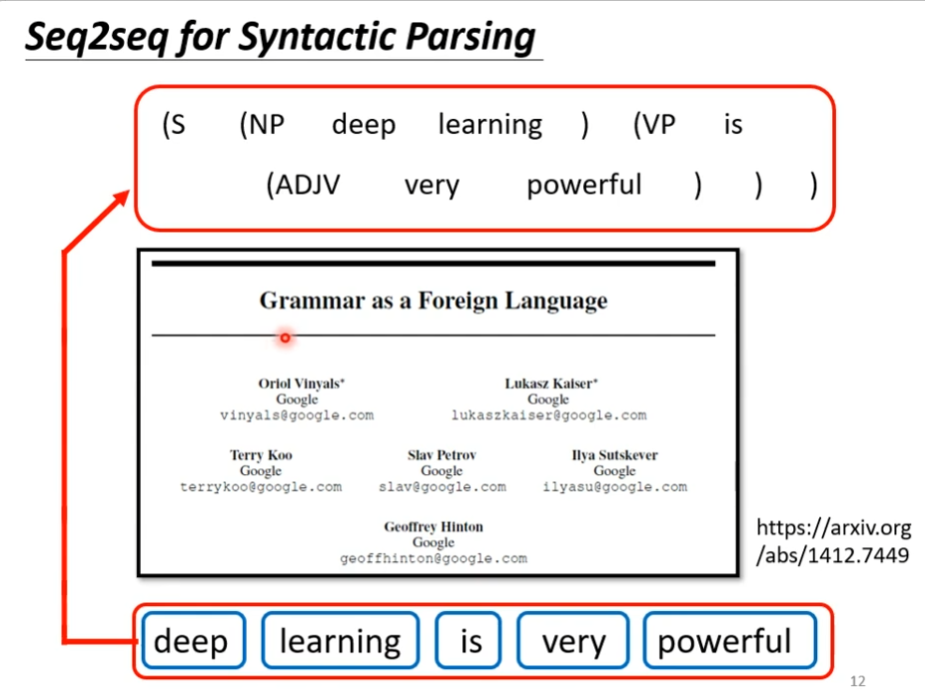 Seq2seq for Syntactic Parsing

(S (NP deep learning ) (VP is (ADJV very powerful ) ) )

Grammar as a Foreign Language

Oriol Vinyals*
Google
vinyals@google.com

Lukasz Kaiser*
Google
lukaszkaiser@google.com

Terry Koo
Google
terrykoo@google.com

Slav Petrov
Google
slav@google.com

Ilya Sutskever
Google
ilyasu@google.com

Geoffrey Hinton
Google
geoffhinton@google.com

https://arxiv.org/abs/1412.7449

deep learning is very powerful

12